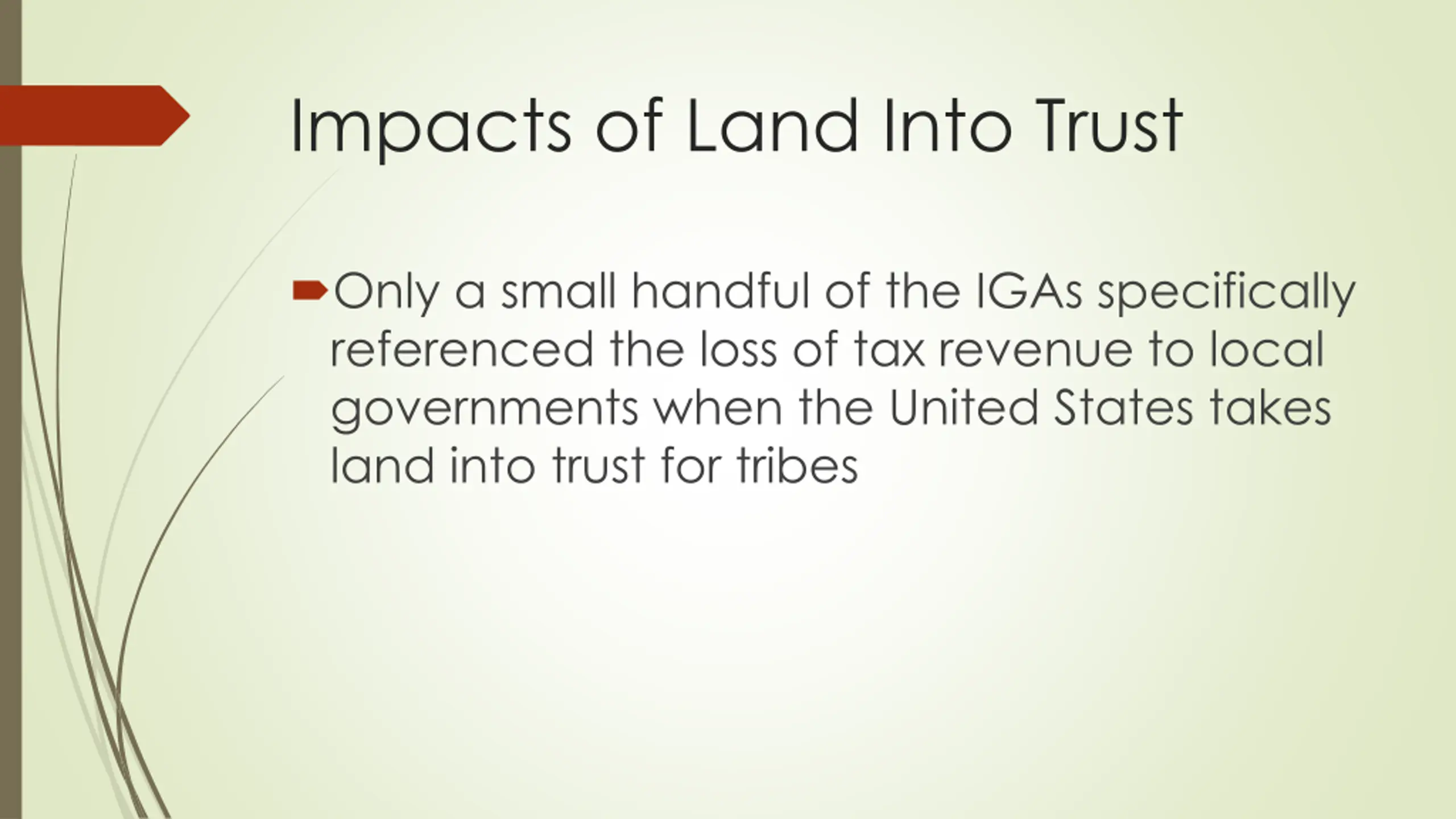 Impacts of Land Into Trust

Only a small handful of the IGAs specifically referenced the loss of tax revenue to local governments when the United States takes land into trust for tribes